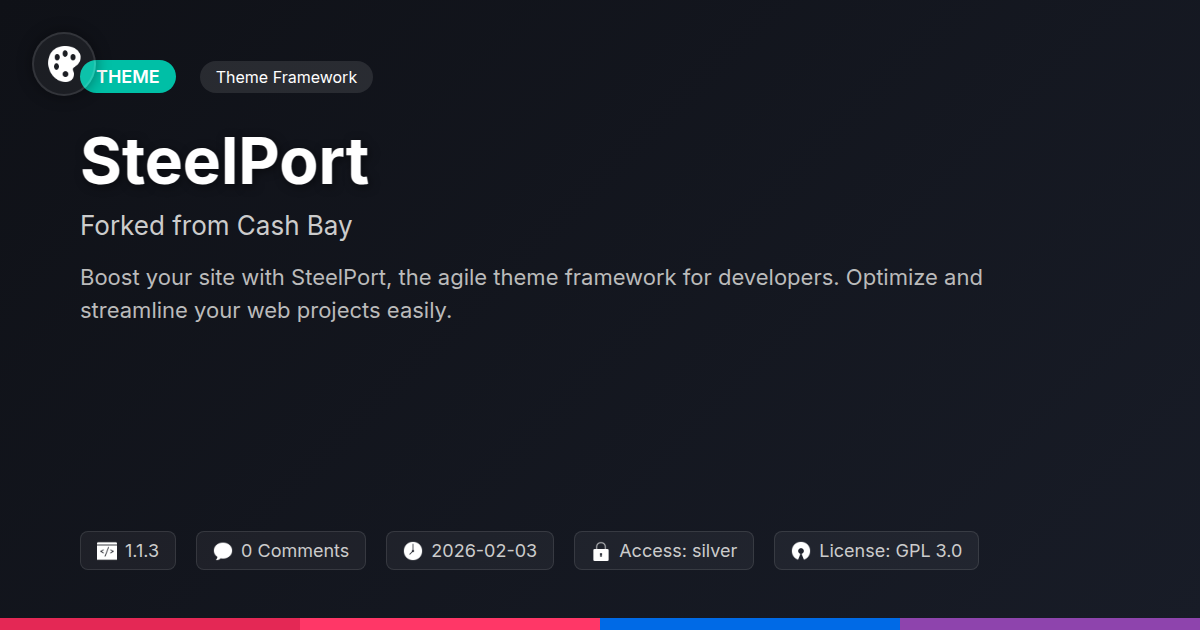 THEME

Theme Framework

SteelPort

Forked from Cash Bay

Boost your site with SteelPort, the agile theme framework for developers. Optimize and streamline your web projects easily.

1.1.3

0 Comments

2026-02-03

Access: silver

License: GPL 3.0